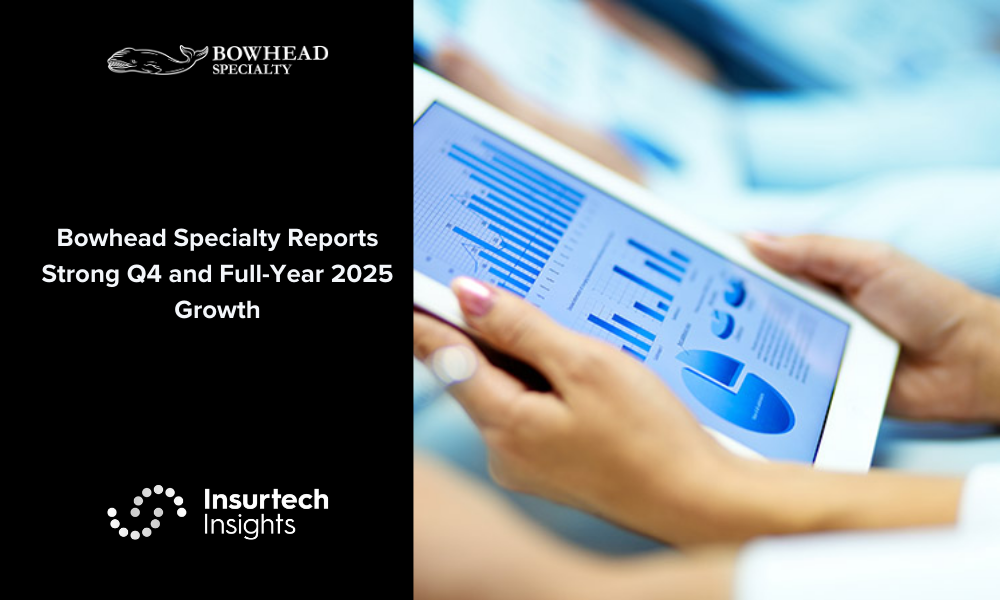 BOWHEAD
SPECIALTY

Bowhead Specialty Reports Strong Q4 and Full-Year 2025 Growth

Insurtech
Insights